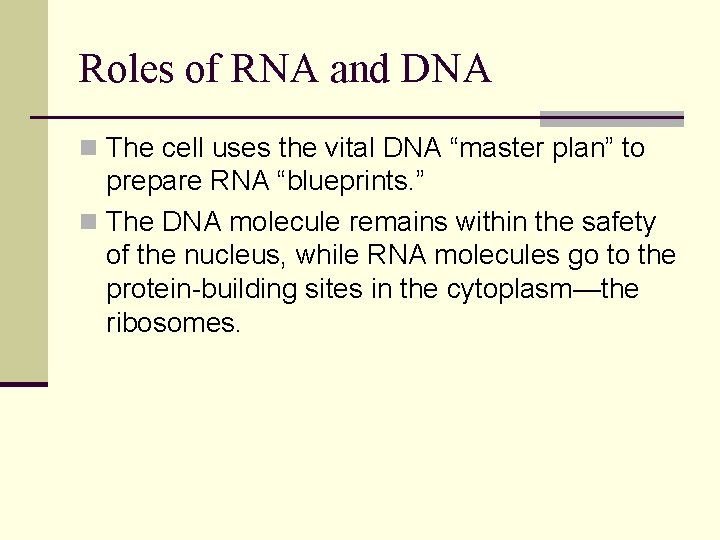 Roles of RNA and DNA

The cell uses the vital DNA “master plan” to prepare RNA “blueprints.”

The DNA molecule remains within the safety of the nucleus, while RNA molecules go to the protein-building sites in the cytoplasm—the ribosomes.